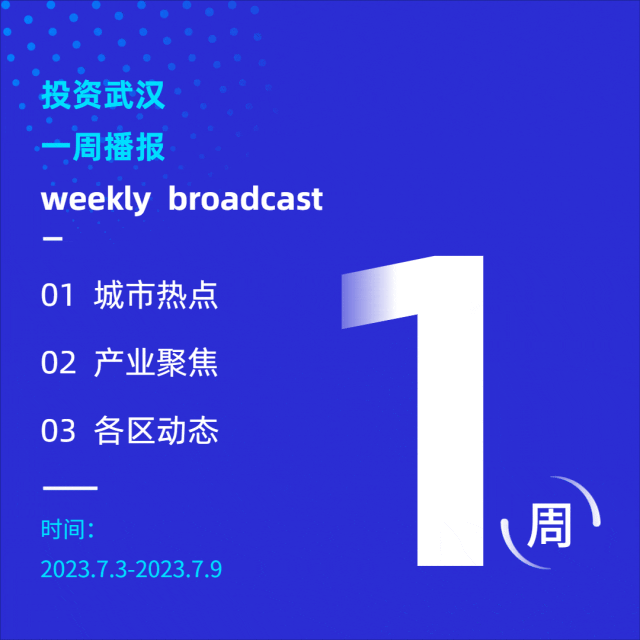 投资武汉
一周播报
weekly broadcast

01 城市热点

02 产业聚焦

03 各区动态

时间:
2023.7.3-2023.7.9

1

周